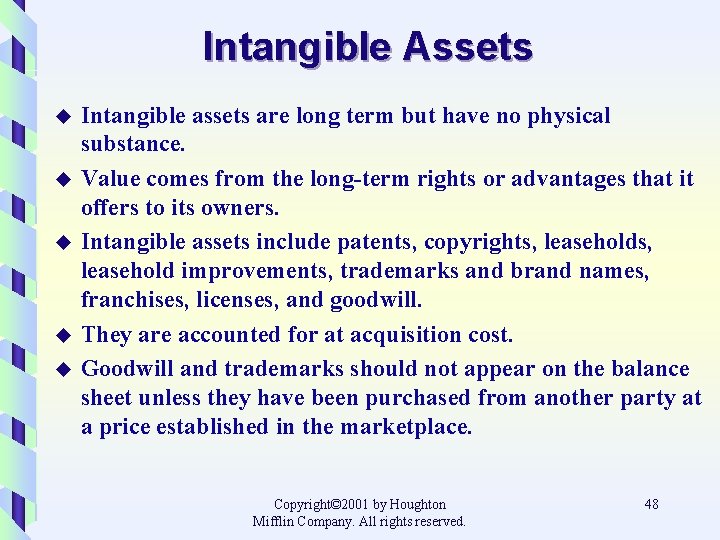 Intangible Assets

◆ Intangible assets are long term but have no physical substance.

◆ Value comes from the long-term rights or advantages that it offers to its owners.

◆ Intangible assets include patents, copyrights, leaseholds, leasehold improvements, trademarks and brand names, franchises, licenses, and goodwill.

◆ They are accounted for at acquisition cost.

◆ Goodwill and trademarks should not appear on the balance sheet unless they have been purchased from another party at a price established in the marketplace.

Copyright©2001 by Houghton Mifflin Company. All rights reserved.

48